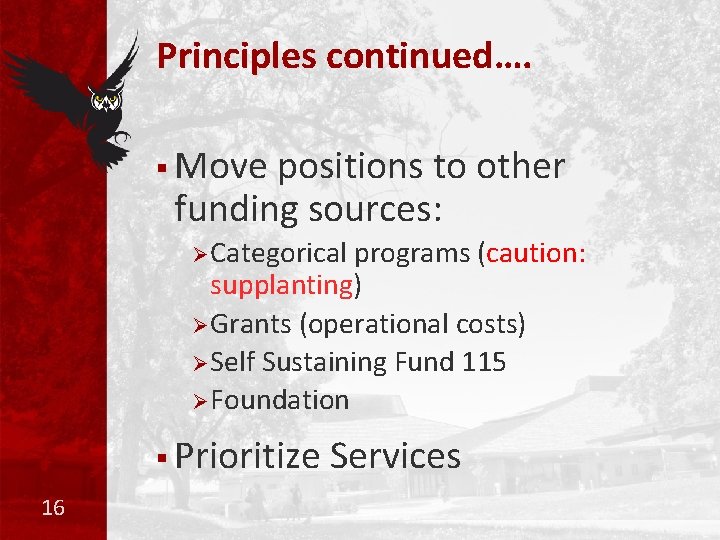 Principles continued….

▪ Move positions to other funding sources:

➢ Categorical programs (caution: supplanting)

➢ Grants (operational costs)

➢ Self Sustaining Fund 115

➢ Foundation

▪ Prioritize Services

16